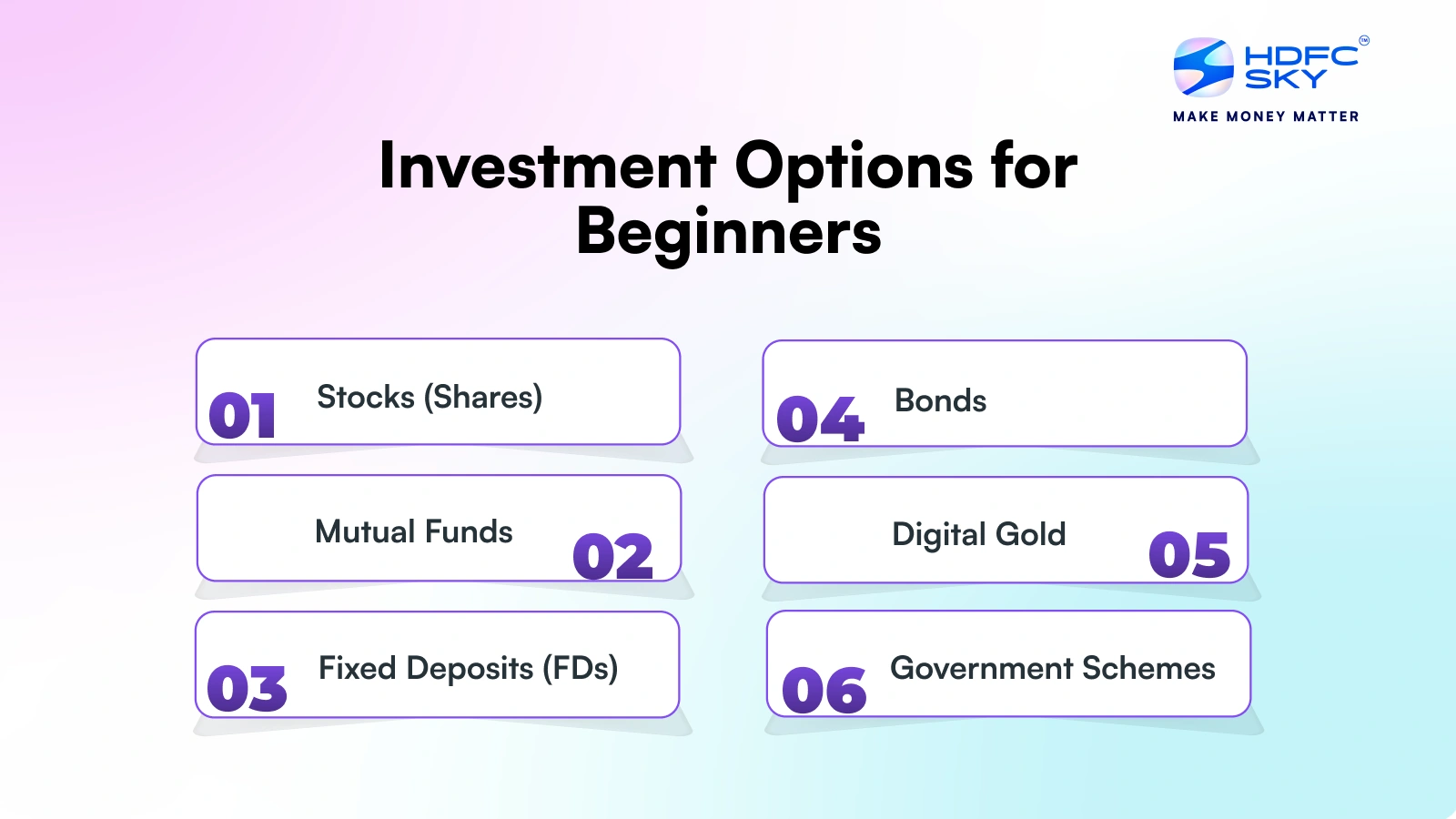 HDFC SKY
MAKE MONEY MATTER

Investment Options for Beginners

01 Stocks (Shares)

Mutual Funds 02

03 Fixed Deposits (FDs)

04 Bonds

Digital Gold 05

06 Government Schemes